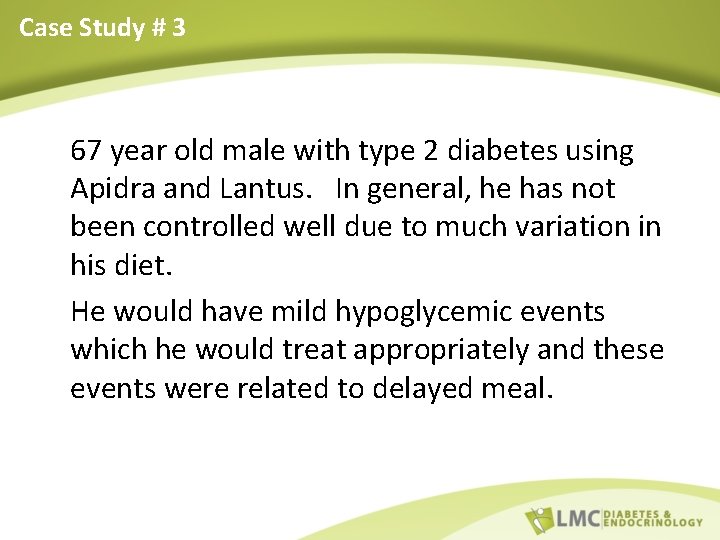 Case Study # 3

67 year old male with type 2 diabetes using Apidra and Lantus. In general, he has not been controlled well due to much variation in his diet.

He would have mild hypoglycemic events which he would treat appropriately and these events were related to delayed meal.

LMC DIABETES & ENDOCRINOLOGY